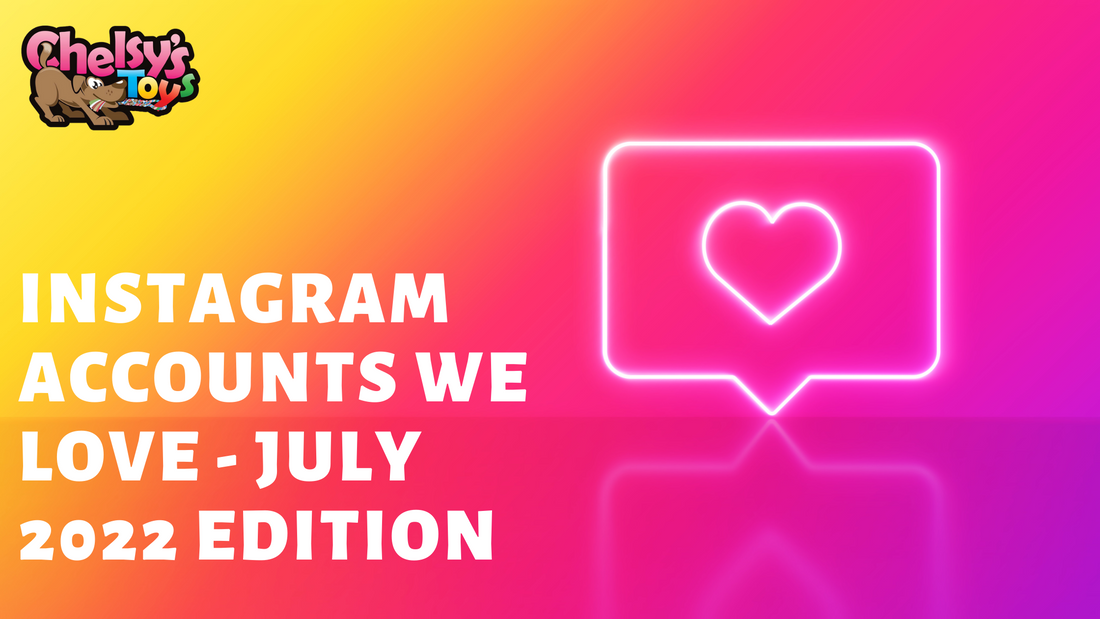 Chelsy's Toys

INSTAGRAM ACCOUNTS WE LOVE - JULY 2022 EDITION